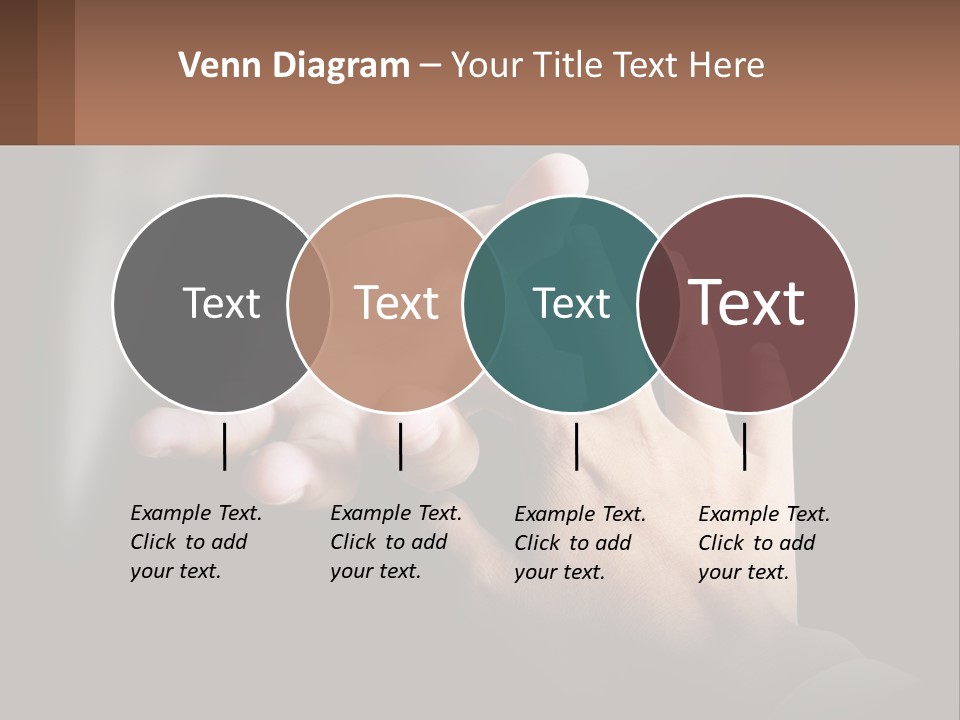 Venn Diagram – Your Title Text Here

Text

Text

Text

Text

Example Text. Click to add your text.

Example Text. Click to add your text.

Example Text. Click to add your text.

Example Text. Click to add your text.